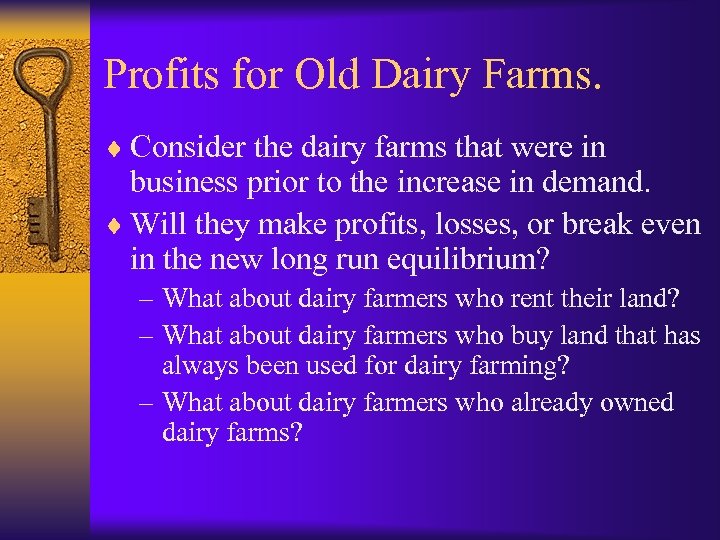 Profits for Old Dairy Farms.

♦ Consider the dairy farms that were in business prior to the increase in demand.

♦ Will they make profits, losses, or break even in the new long run equilibrium?

– What about dairy farmers who rent their land?

– What about dairy farmers who buy land that has always been used for dairy farming?

– What about dairy farmers who already owned dairy farms?